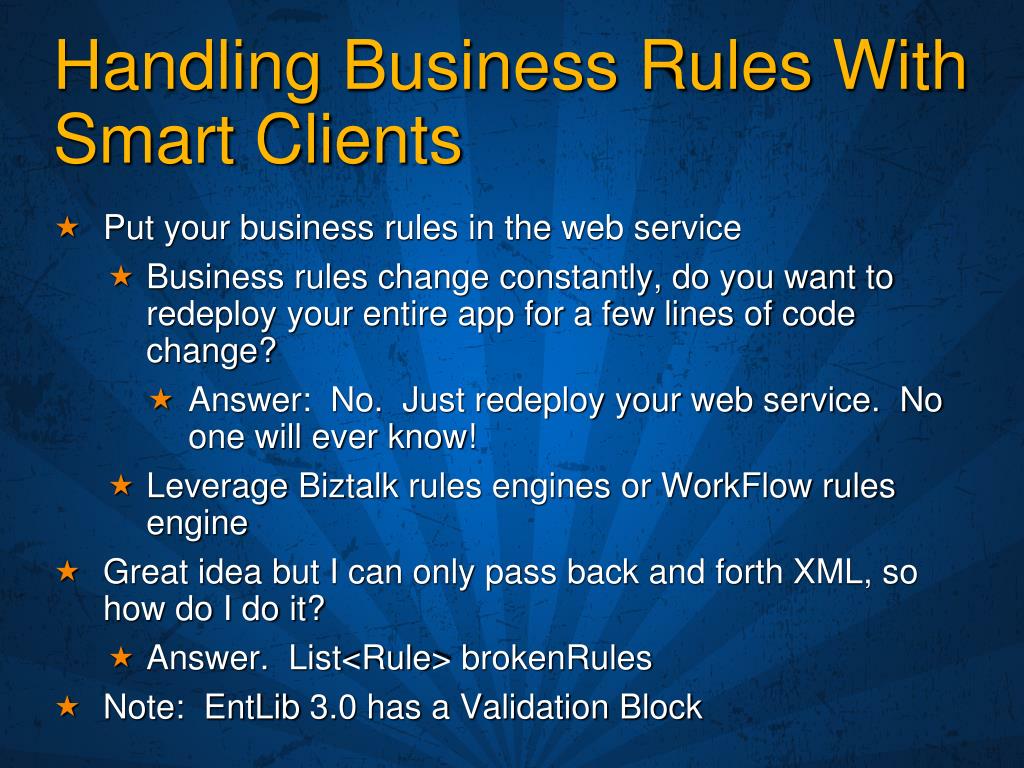 Handling Business Rules With Smart Clients

★ Put your business rules in the web service

★ Business rules change constantly, do you want to redeploy your entire app for a few lines of code change?

★ Answer: No. Just redeploy your web service. No one will ever know!

★ Leverage Biztalk rules engines or WorkFlow rules engine

★ Great idea but I can only pass back and forth XML, so how do I do it?

★ Answer. List<Rule> brokenRules

★ Note: EntLib 3.0 has a Validation Block